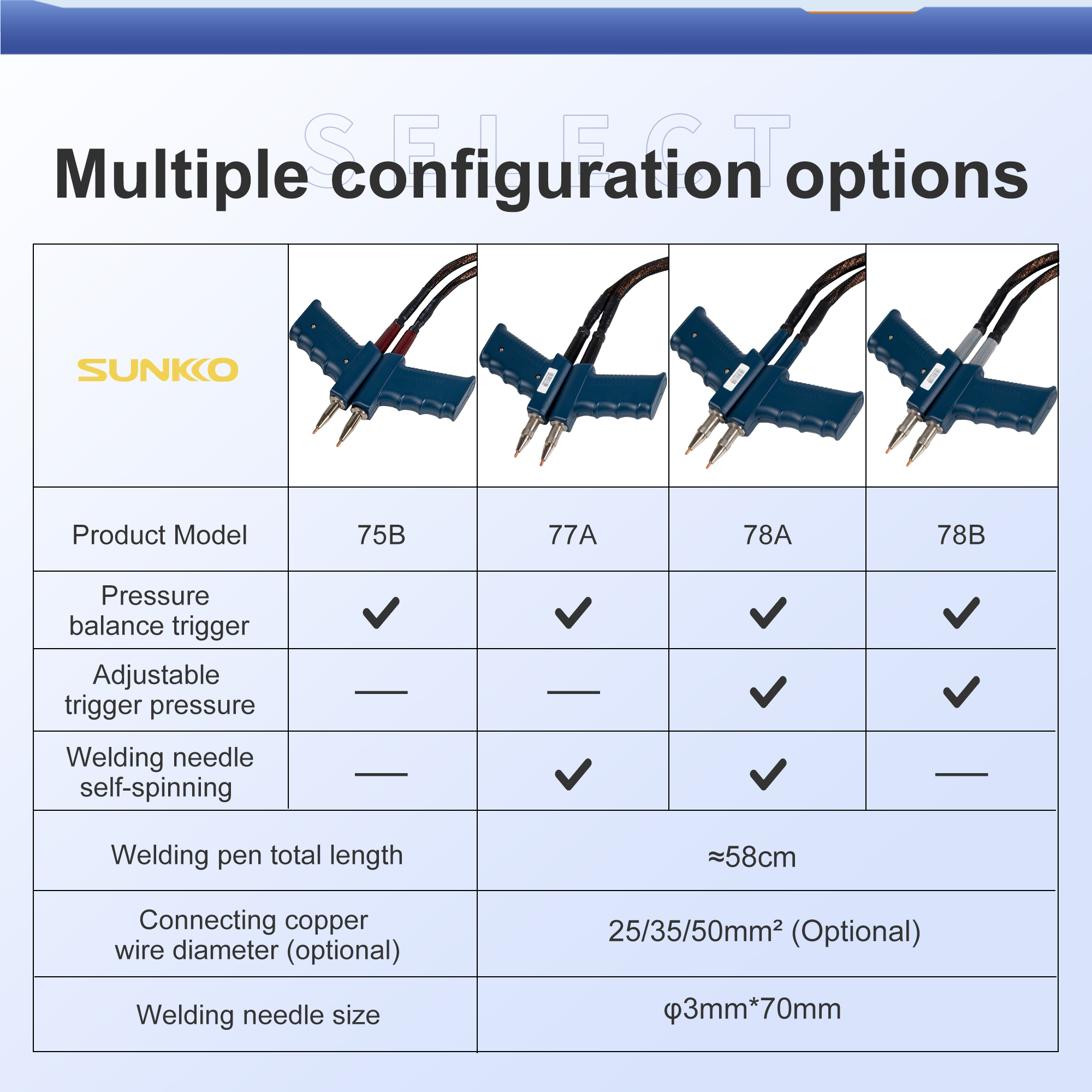 SELECT

Multiple configuration options

| SUNKKO | | | | |
|---|---|---|---|---|
| Product Model | 75B | 77A | 78A | 78B |
| Pressure balance trigger | ✓ | ✓ | ✓ | ✓ |
| Adjustable trigger pressure | — | — | ✓ | ✓ |
| Welding needle self-spinning | — | ✓ | ✓ | — |
| Welding pen total length | ≈58cm | | | |
| Connecting copper wire diameter (optional) | 25/35/50mm² (Optional) | | | |
| Welding needle size | φ3mm*70mm | | | |